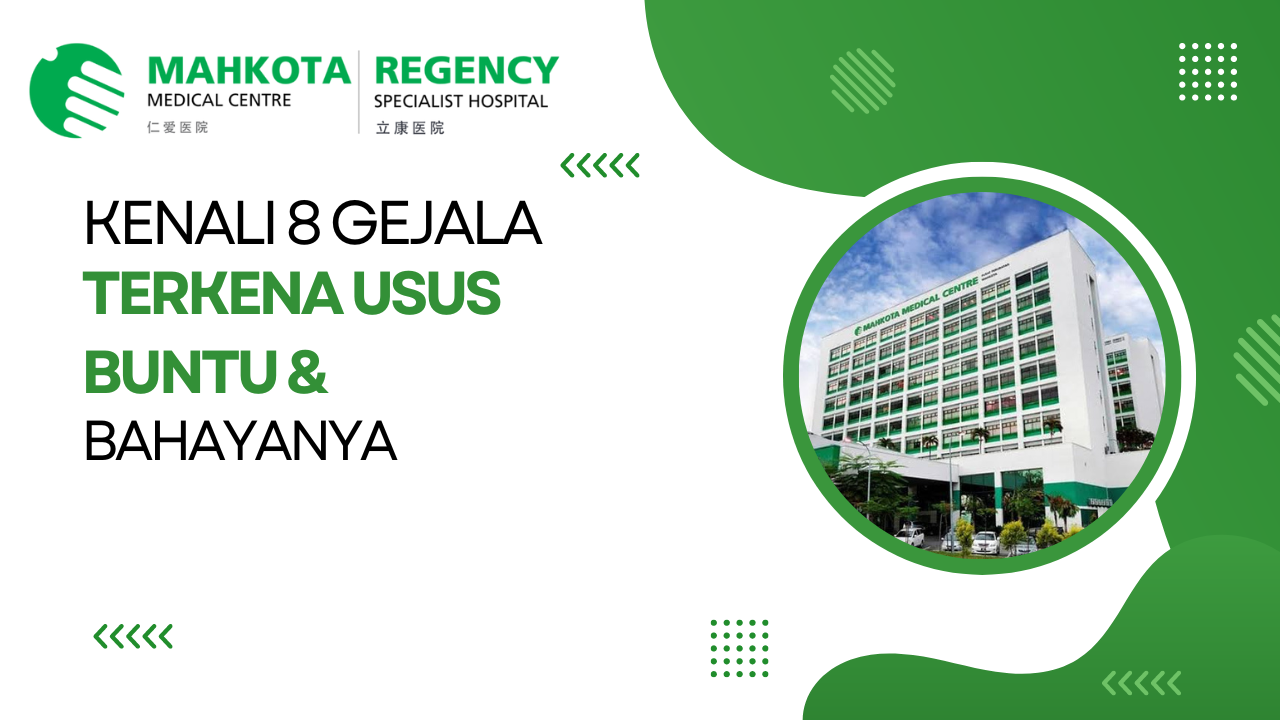 MAHKOTA
MEDICAL CENTRE
仁爱医院

REGENCY
SPECIALIST HOSPITAL
立康医院

KENALI 8 GEJALA
TERKENA USUS
BUNTU &
BAHAYANYA

MAHKOTA MEDICAL CENTRE